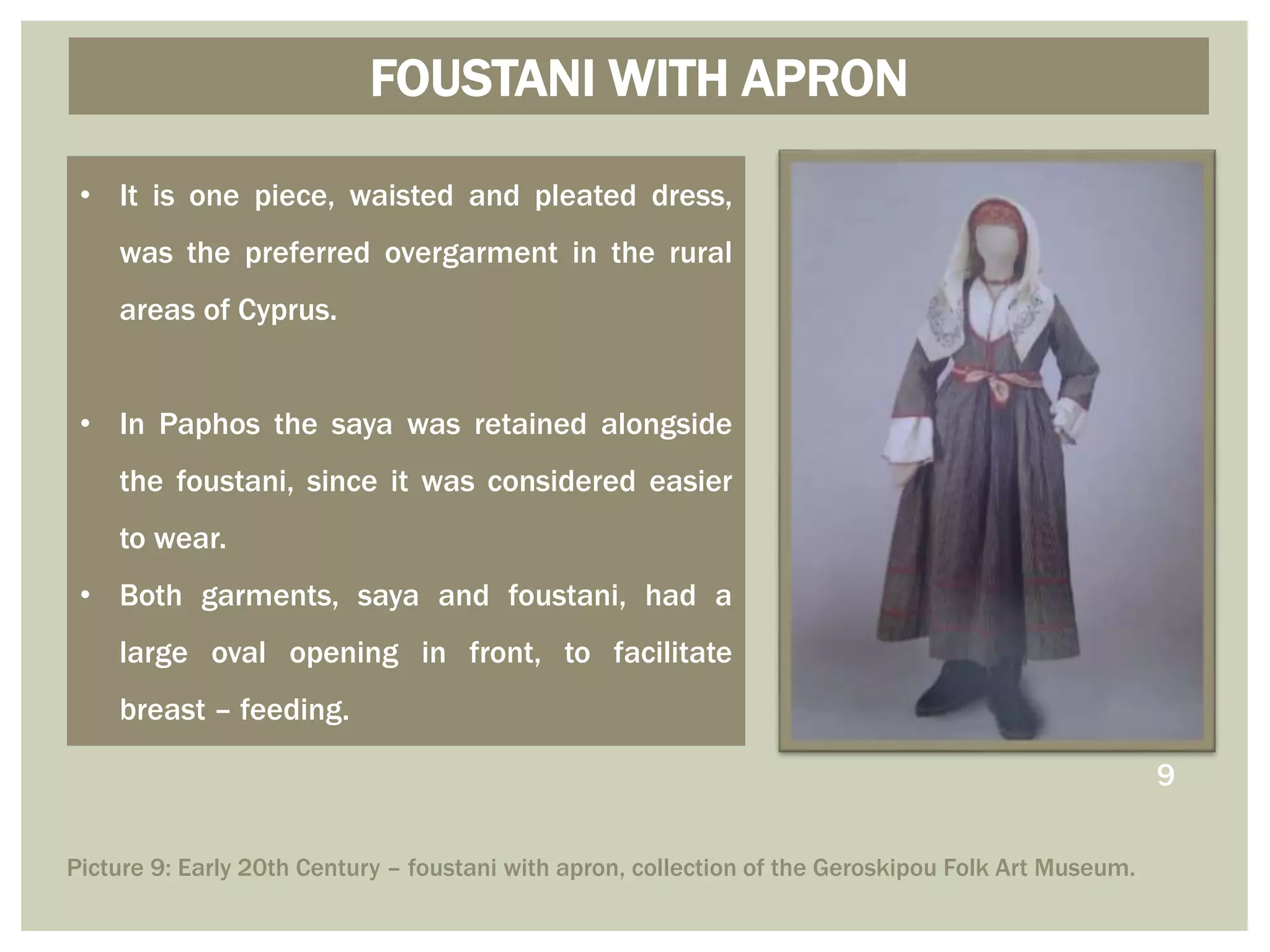 FOUSTANI WITH APRON

• It is one piece, waisted and pleated dress, was the preferred overgarment in the rural areas of Cyprus.

• In Paphos the saya was retained alongside the foustani, since it was considered easier to wear.

• Both garments, saya and foustani, had a large oval opening in front, to facilitate breast – feeding.

9

Picture 9: Early 20th Century – foustani with apron, collection of the Geroskipou Folk Art Museum.